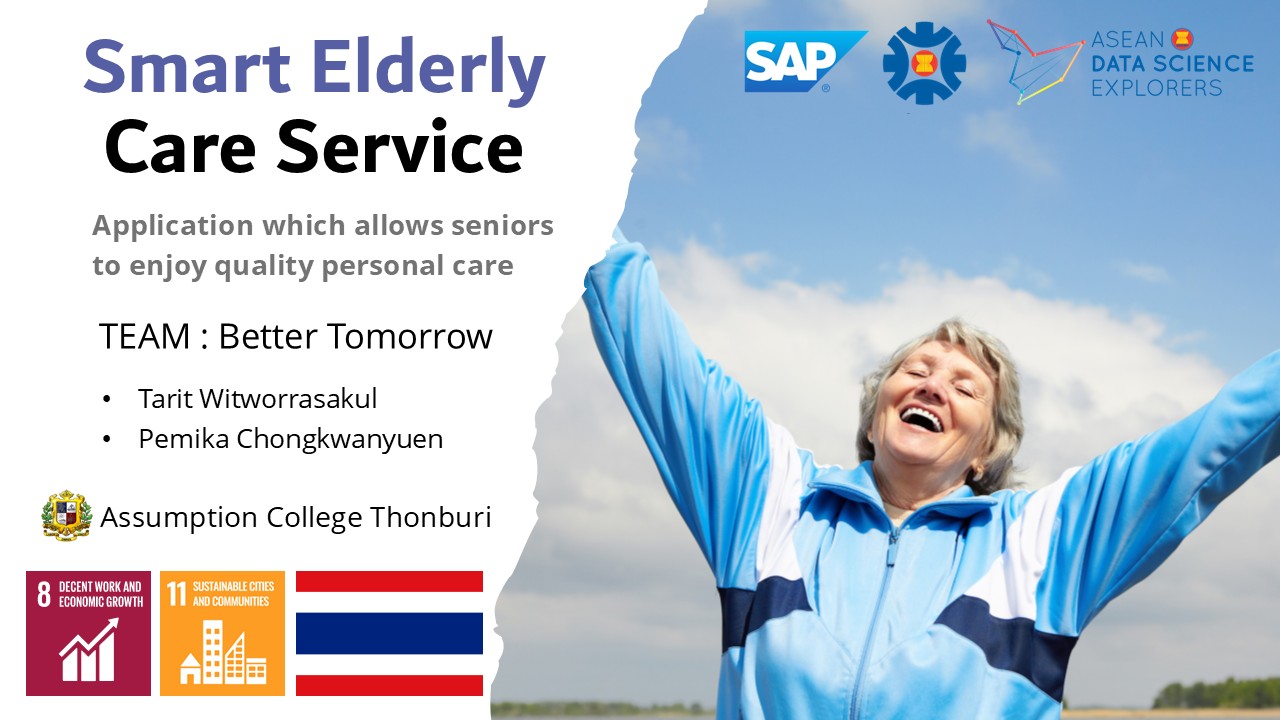 Smart Elderly
Care Service

Application which allows seniors to enjoy quality personal care

TEAM : Better Tomorrow

• Tarit Witworrasakul
• Pemika Chongkwanyuen

Assumption College Thonburi

8 DECENT WORK AND ECONOMIC GROWTH

11 SUSTAINABLE CITIES AND COMMUNITIES

SAP

ASEAN
DATA SCIENCE
EXPLORERS